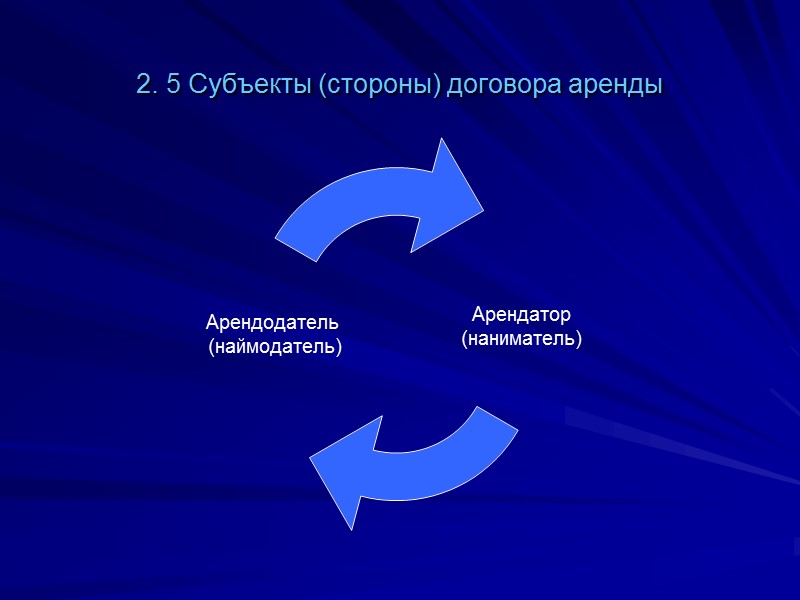 2. 5 Субъекты (стороны) договора аренды

Арендодатель (наймодатель)

Арендатор (наниматель)